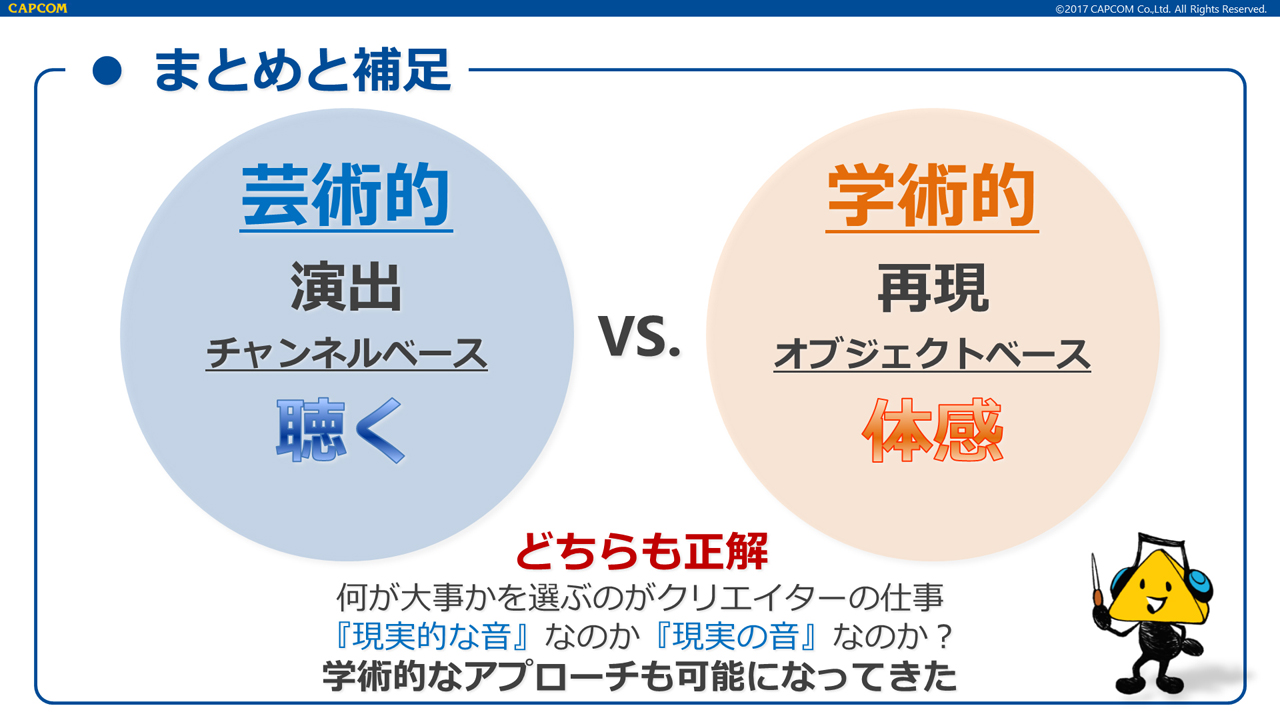 CAPCOM

©2017 CAPCOM Co.,Ltd. All Rights Reserved.

● まとめと補足

芸術的
演出
チャンネルベース
聴く

VS.

学術的
再現
オブジェクトベース
体感

どちらも正解
何が大事かを選ぶのがクリエイターの仕事
『現実的な音』なのか『現実の音』なのか？
学術的なアプローチも可能になってきた